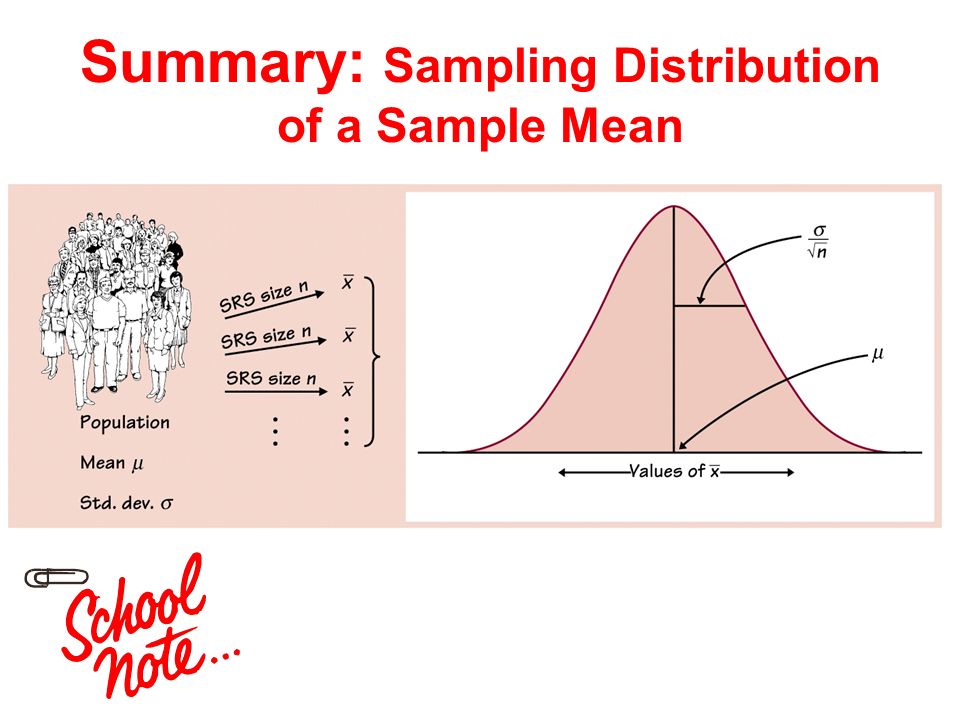 Summary: Sampling Distribution of a Sample Mean

SRS size n $\bar{x}$
SRS size n $\bar{x}$
SRS size n $\bar{x}$
⋮ ⋮

Population
Mean $\mu$
Std. dev. $\sigma$

$\frac{\sigma}{\sqrt{n}}$

$\mu$

Values of $\bar{x}$

School note...